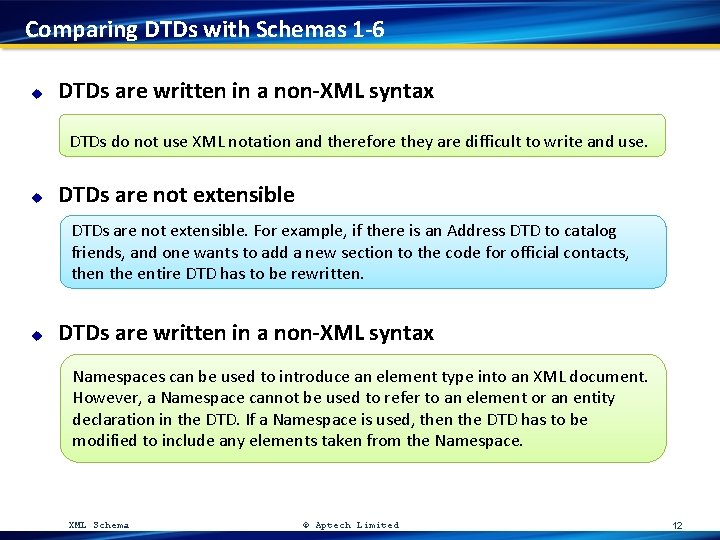 Comparing DTDs with Schemas 1-6

DTDs are written in a non-XML syntax

DTDs do not use XML notation and therefore they are difficult to write and use.

DTDs are not extensible

DTDs are not extensible. For example, if there is an Address DTD to catalog friends, and one wants to add a new section to the code for official contacts, then the entire DTD has to be rewritten.

DTDs are written in a non-XML syntax

Namespaces can be used to introduce an element type into an XML document. However, a Namespace cannot be used to refer to an element or an entity declaration in the DTD. If a Namespace is used, then the DTD has to be modified to include any elements taken from the Namespace.

XML Schema

© Aptech Limited

12